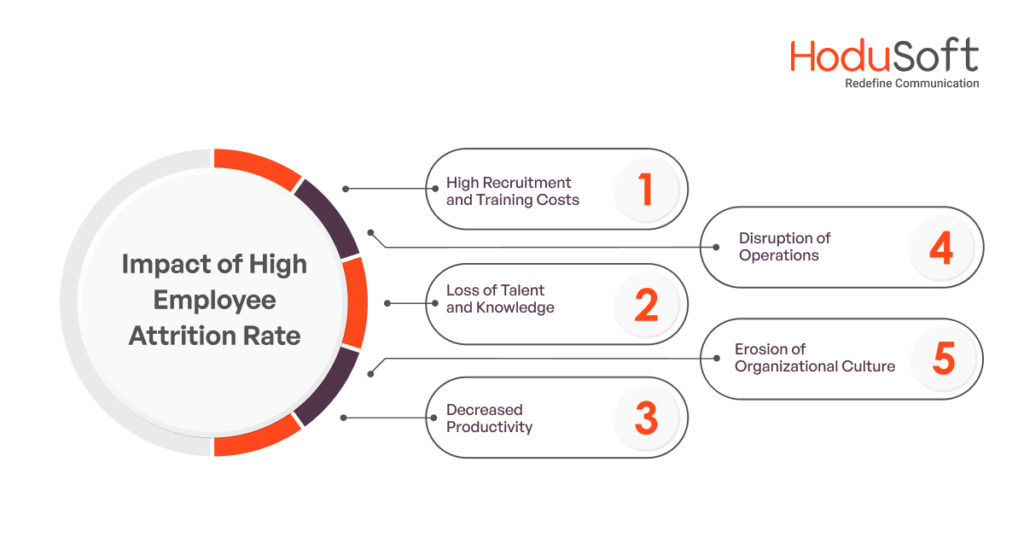 HoduSoft
Redefine Communication

Impact of High Employee Attrition Rate

High Recruitment and Training Costs 1

Disruption of Operations 4

Loss of Talent and Knowledge 2

Erosion of Organizational Culture 5

Decreased Productivity 3